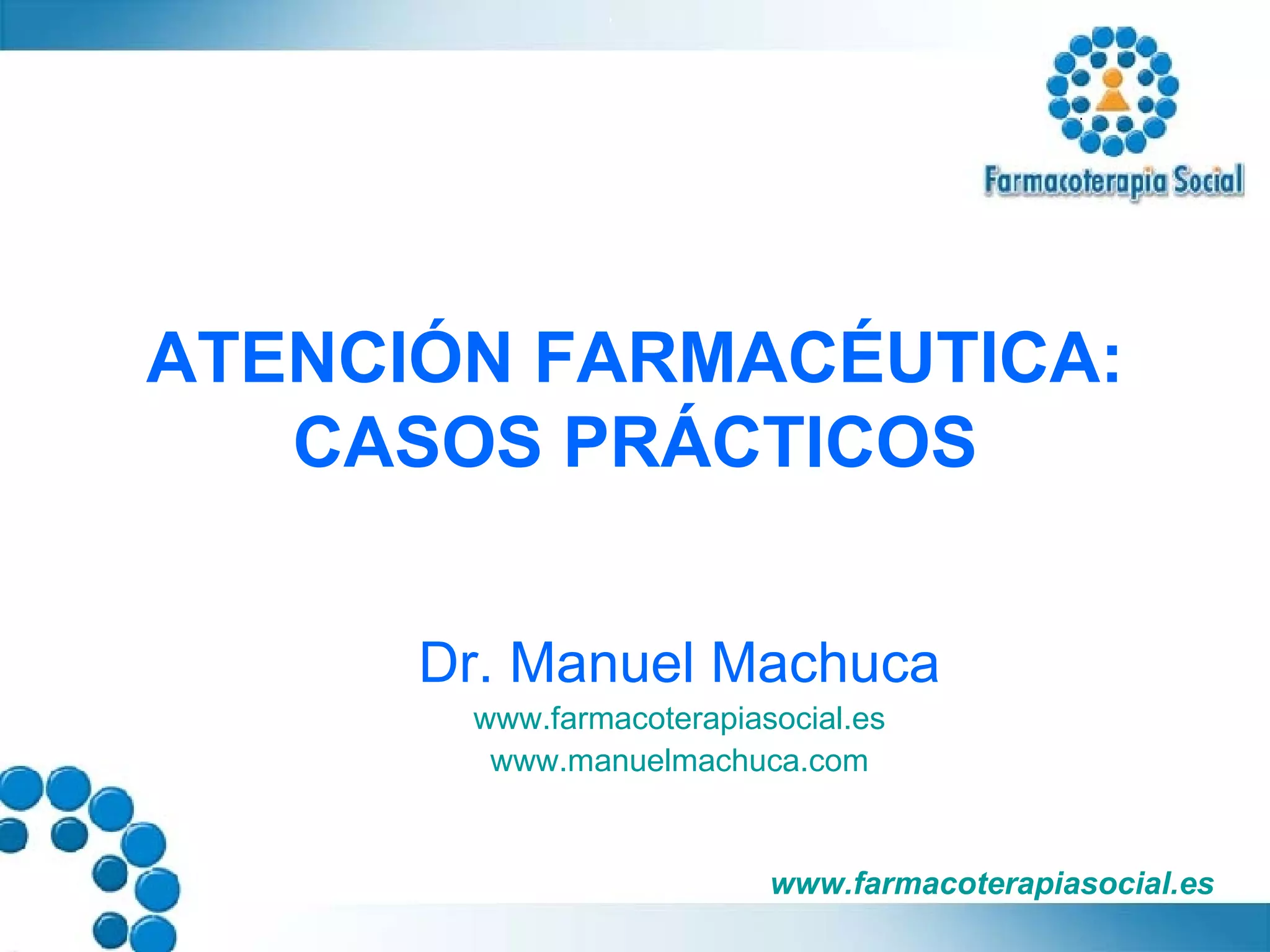 Farmacoterapia Social

ATENCIÓN FARMACÉUTICA: CASOS PRÁCTICOS

Dr. Manuel Machuca

www.farmacoterapiasocial.es
www.manuelmachuca.com

www.farmacoterapiasocial.es